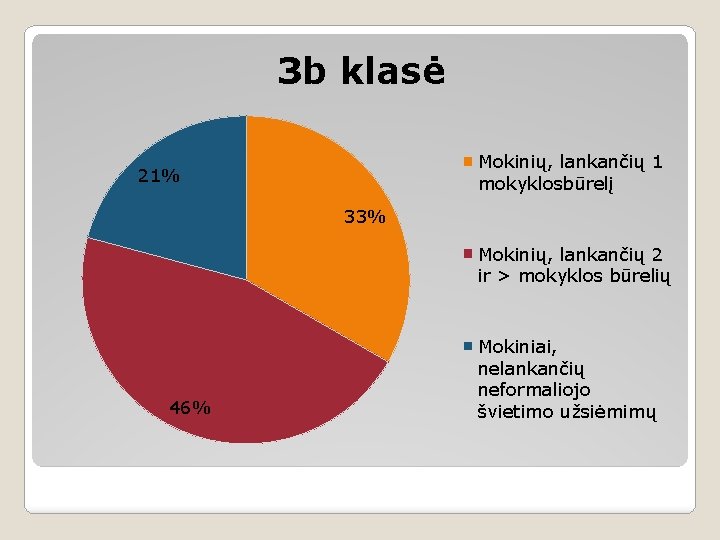 3b klasė

21%

33%

46%

Mokinių, lankančių 1 mokyklosbūrelį

Mokinių, lankančių 2 ir > mokyklos būrelių

Mokiniai, nelankančių neformaliojo švietimo užsiėmimų